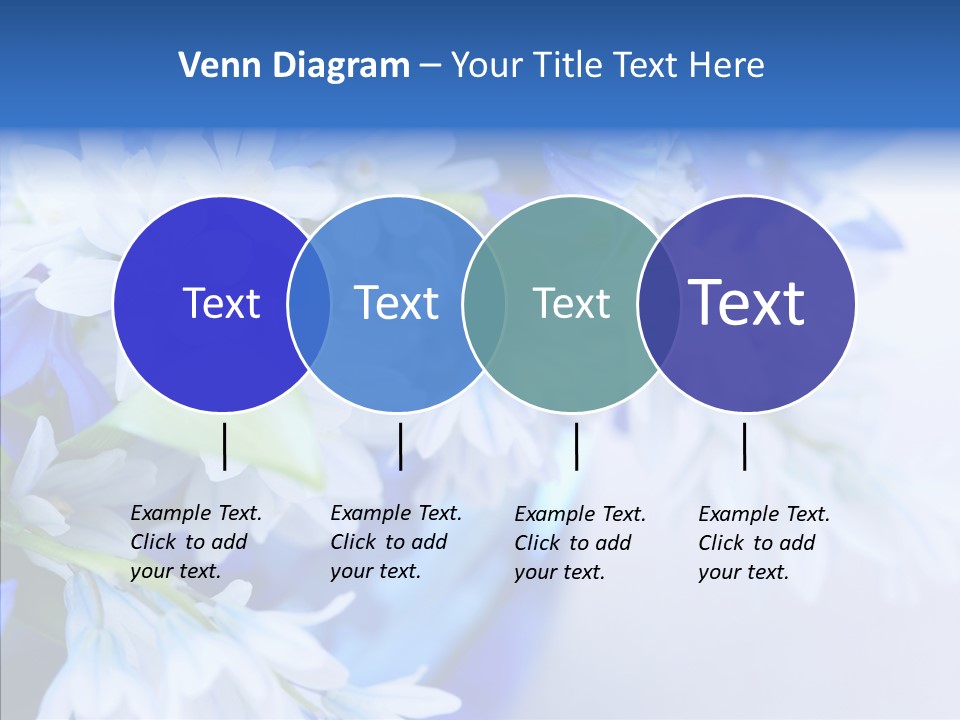 Venn Diagram – Your Title Text Here

Text

Text

Text

Text

Example Text. Click to add your text.

Example Text. Click to add your text.

Example Text. Click to add your text.

Example Text. Click to add your text.